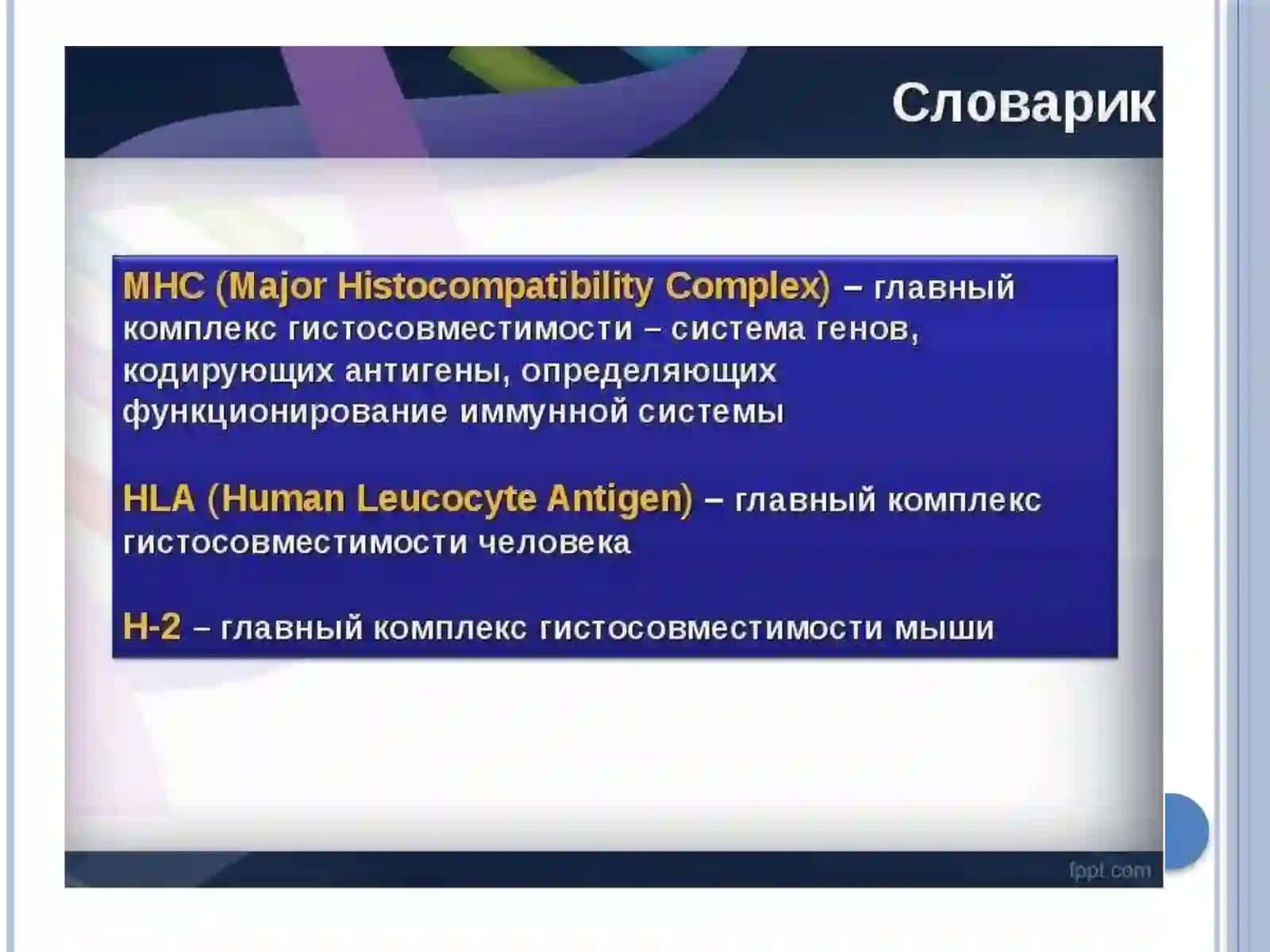 Словарик

MHC (Major Histocompatibility Complex) – главный комплекс гистосовместимости – система генов, кодирующих антигены, определяющих функционирование иммунной системы

HLA (Human Leucocyte Antigen) – главный комплекс гистосовместимости человека

H-2 – главный комплекс гистосовместимости мыши

fppt.com